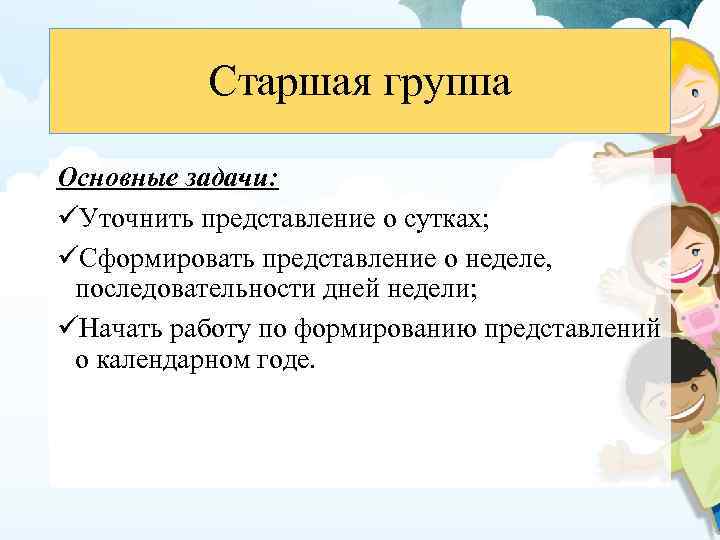 Старшая группа

Основные задачи:

✓Уточнить представление о сутках;

✓Сформировать представление о неделе, последовательности дней недели;

✓Начать работу по формированию представлений о календарном годе.